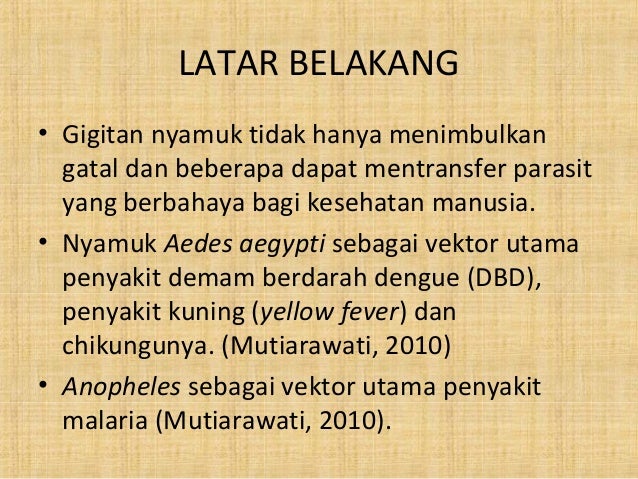 LATAR BELAKANG

• Gigitan nyamuk tidak hanya menimbulkan gatal dan beberapa dapat mentransfer parasit yang berbahaya bagi kesehatan manusia.

• Nyamuk Aedes aegypti sebagai vektor utama penyakit demam berdarah dengue (DBD), penyakit kuning (yellow fever) dan chikungunya. (Mutiarawati, 2010)

• Anopheles sebagai vektor utama penyakit malaria (Mutiarawati, 2010).